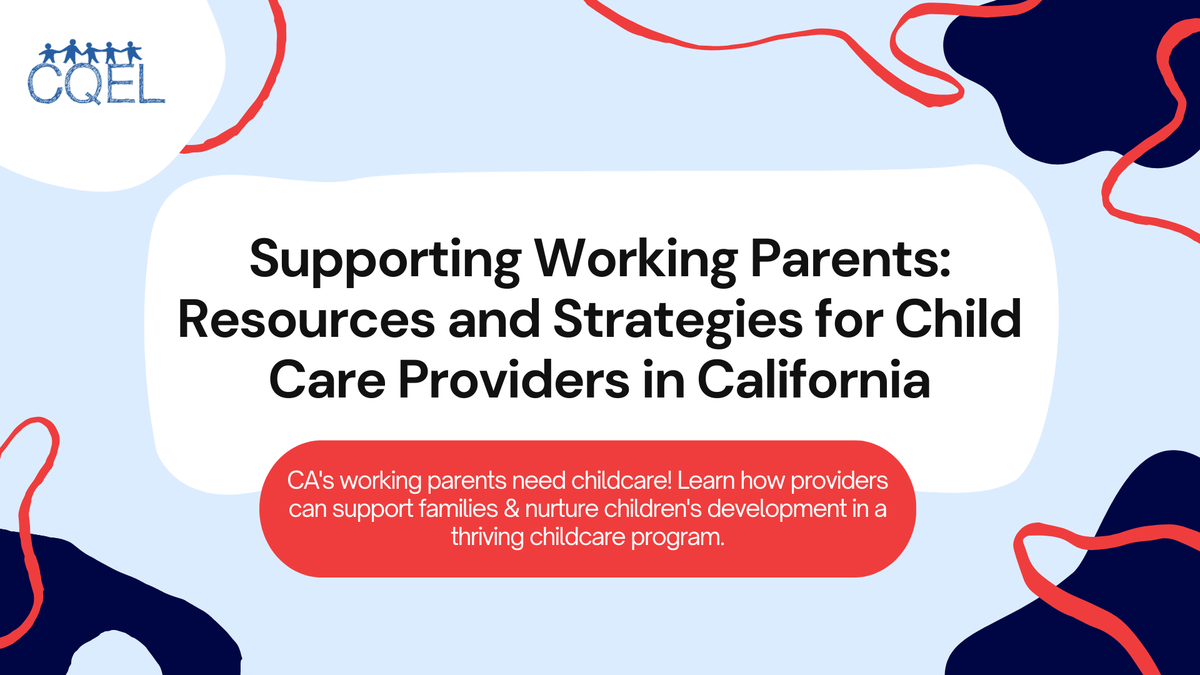 CQEL

Supporting Working Parents: Resources and Strategies for Child Care Providers in California

CA's working parents need childcare! Learn how providers can support families & nurture children's development in a thriving childcare program.